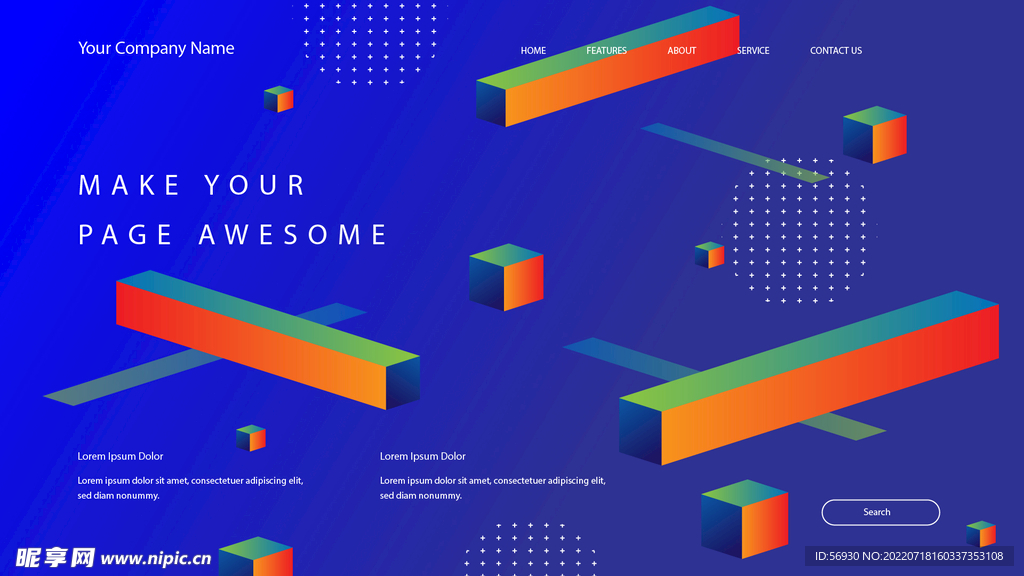 Your Company Name

HOME FEATURES ABOUT SERVICE CONTACT US

MAKE YOUR PAGE AWESOME

Lorem Ipsum Dolor

Lorem ipsum dolor sit amet, consectetuer adipiscing elit, sed diam nonummy.

Lorem Ipsum Dolor

Lorem ipsum dolor sit amet, consectetuer adipiscing elit, sed diam nonummy.

Search

昵享网 www.nipic.cn

ID:56930 NO:20220718160337353108